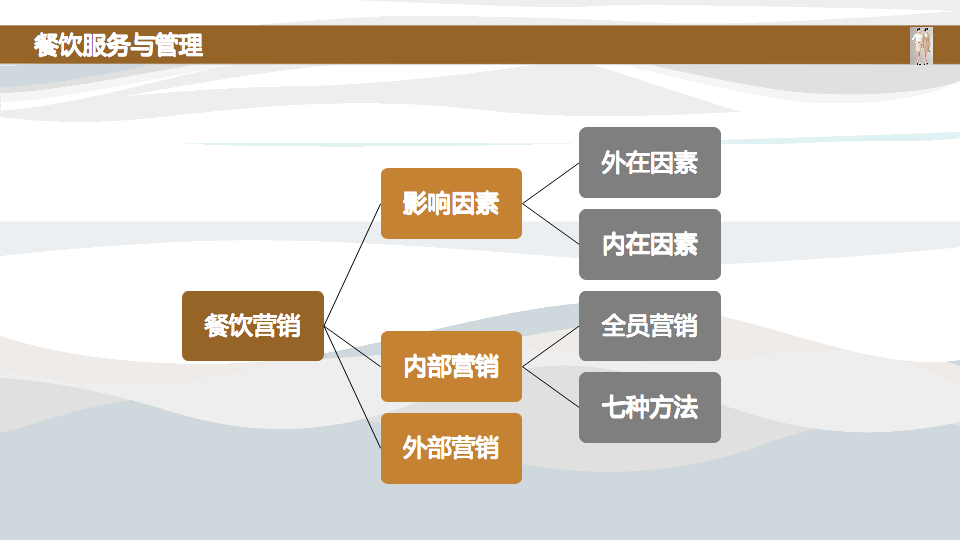 餐饮服务与管理

餐饮营销

影响因素

外在因素

内在因素

内部营销

全员营销

七种方法

外部营销